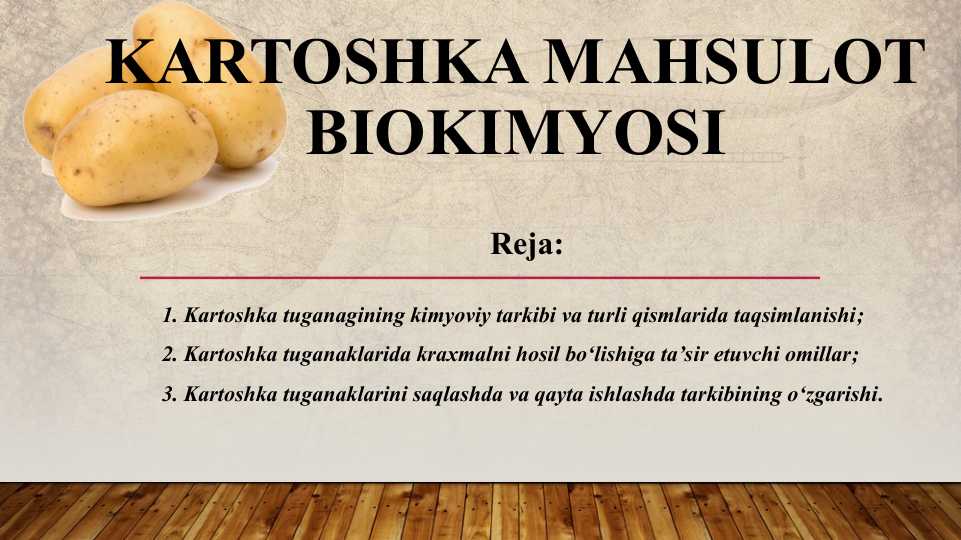 KARTOSHKA MAHSULOT BIOKIMYOSI

Reja:

1. Kartoshka tuganagining kimyoviy tarkibi va turli qismlarida taqsimlanishi;

2. Kartoshka tuganaklarida kraxmalni hosil bo‘lishiga ta’sir etuvchi omillar;

3. Kartoshka tuganaklarini saqlashda va qayta ishlashda tarkibining o‘zgarishi.